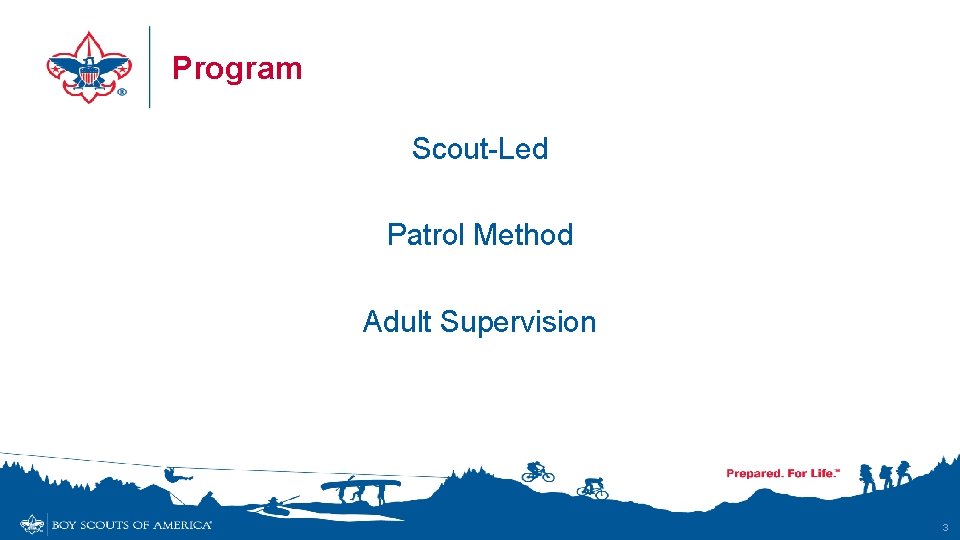 Program

Scout-Led

Patrol Method

Adult Supervision

Prepared. For Life.™

BOY SCOUTS OF AMERICA®

3